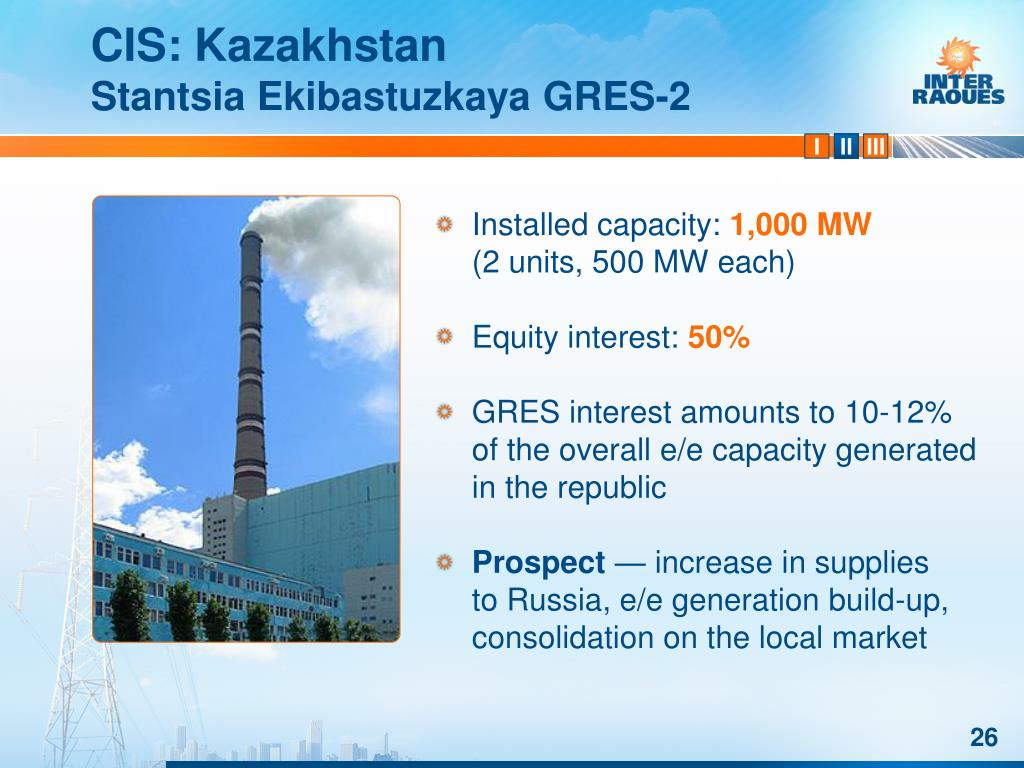 CIS: Kazakhstan
Stantsia Ekibastuzkaya GRES-2

INTER RAOUES

I II III

Installed capacity: 1,000 MW (2 units, 500 MW each)

Equity interest: 50%

GRES interest amounts to 10-12% of the overall e/e capacity generated in the republic

Prospect — increase in supplies to Russia, e/e generation build-up, consolidation on the local market

26